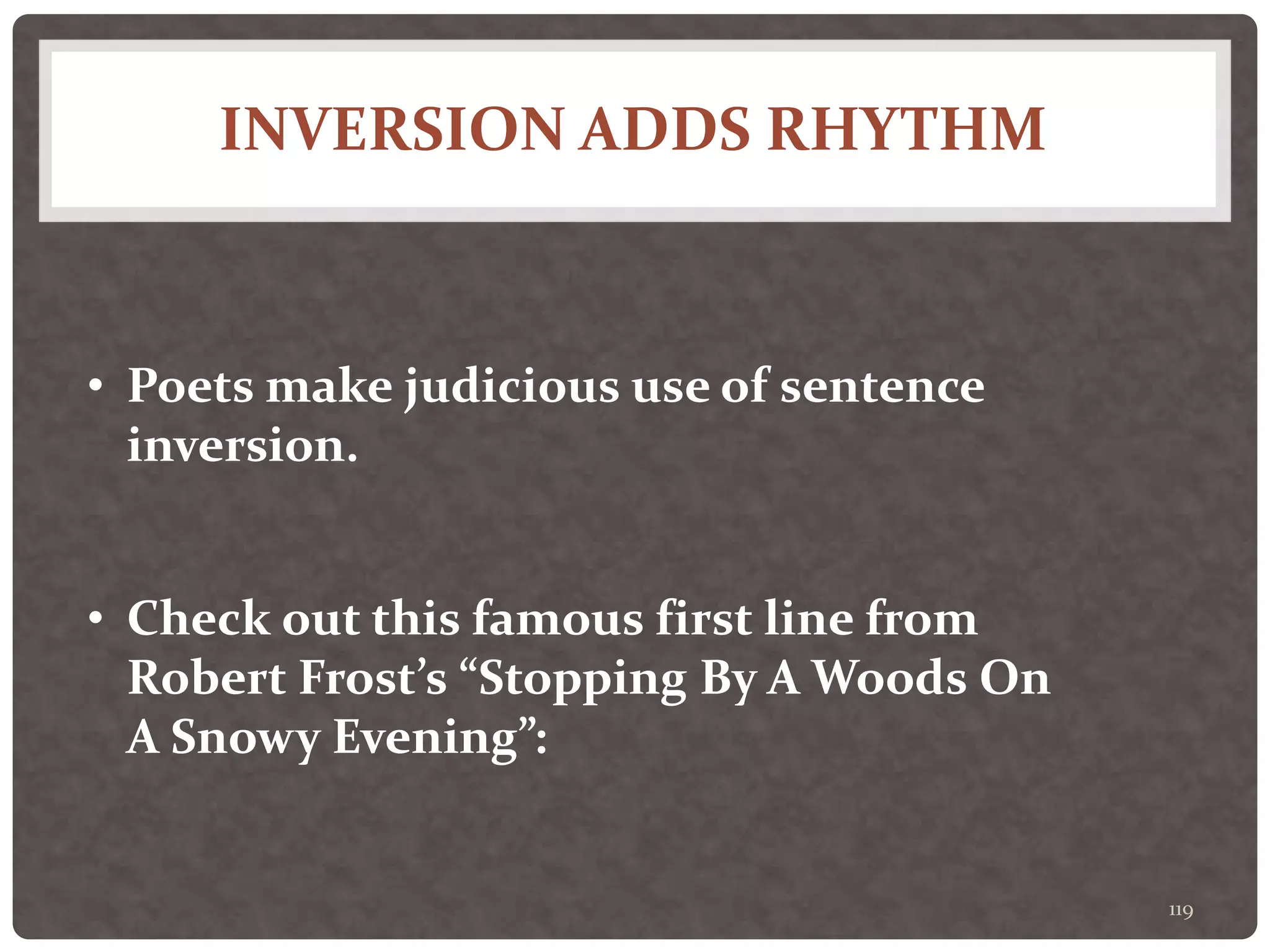 INVERSION ADDS RHYTHM

• Poets make judicious use of sentence inversion.

• Check out this famous first line from Robert Frost’s “Stopping By A Woods On A Snowy Evening”:

119